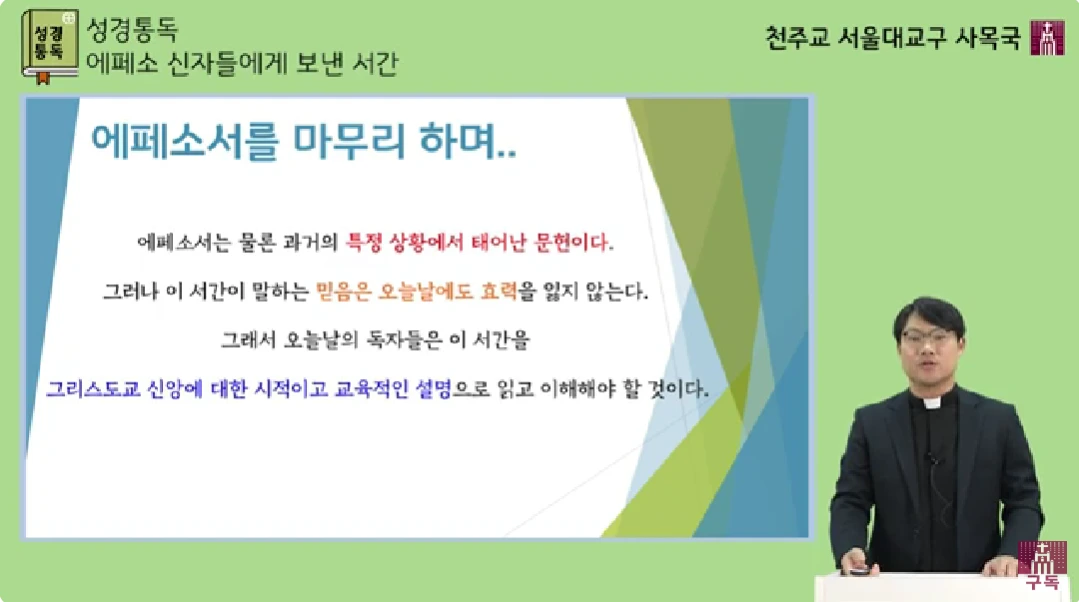 성경
통독

성경통독
에페소 신자들에게 보낸 서간

천주교 서울대교구 사목국

에페소서를 마무리 하며..

에페소서는 물론 과거의 특정 상황에서 태어난 문헌이다.

그러나 이 서간이 말하는 믿음은 오늘날에도 효력을 잃지 않는다.

그래서 오늘날의 독자들은 이 서간을

그리스도교 신앙에 대한 시적이고 교육적인 설명으로 읽고 이해해야 할 것이다.

구독